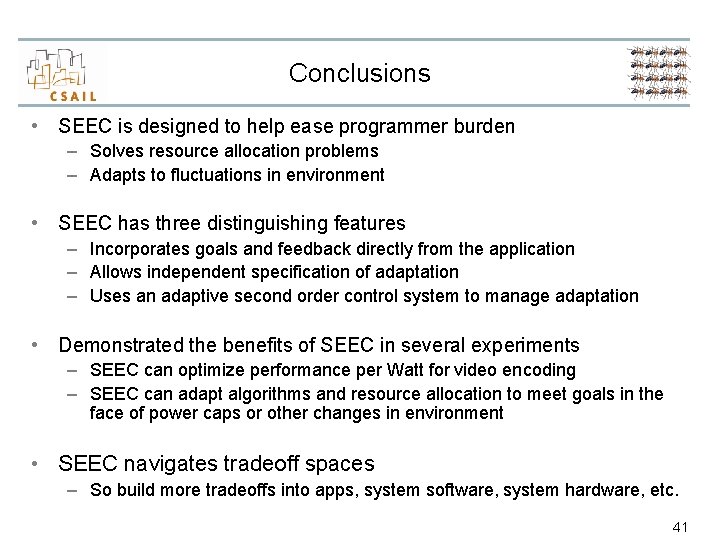 CSAIL

Conclusions

• SEEC is designed to help ease programmer burden
– Solves resource allocation problems
– Adapts to fluctuations in environment

• SEEC has three distinguishing features
– Incorporates goals and feedback directly from the application
– Allows independent specification of adaptation
– Uses an adaptive second order control system to manage adaptation

• Demonstrated the benefits of SEEC in several experiments
– SEEC can optimize performance per Watt for video encoding
– SEEC can adapt algorithms and resource allocation to meet goals in the face of power caps or other changes in environment

• SEEC navigates tradeoff spaces
– So build more tradeoffs into apps, system software, system hardware, etc.

41